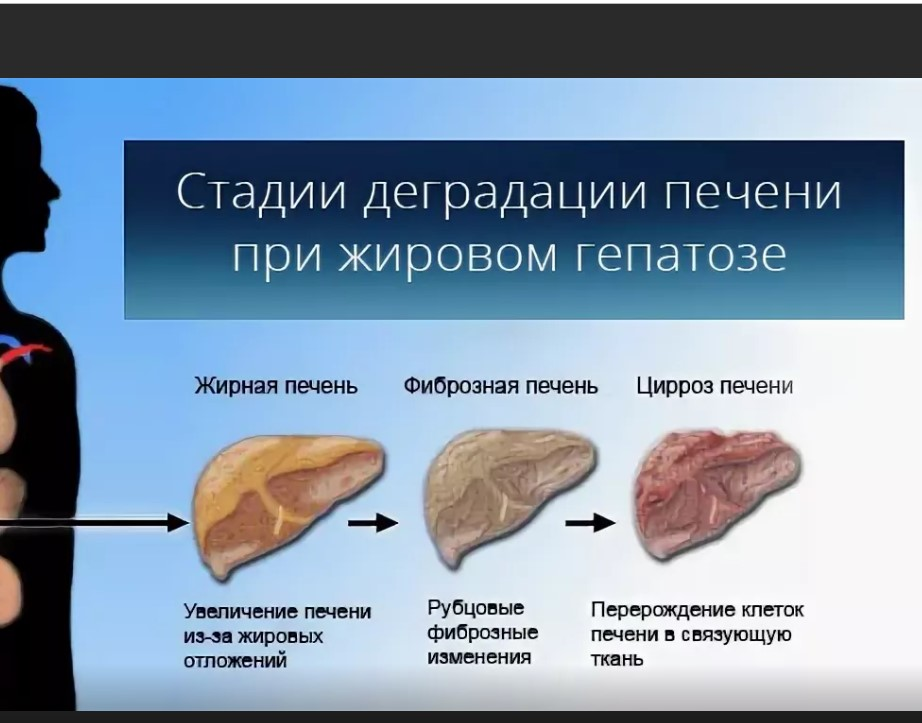 Стадии деградации печени при жировом гепатозе

Жирная печень

Фиброзная печень

Цирроз печени

Увеличение печени из-за жировых отложений

Рубцовые фиброзные изменения

Перерождение клеток печени в связующую ткань